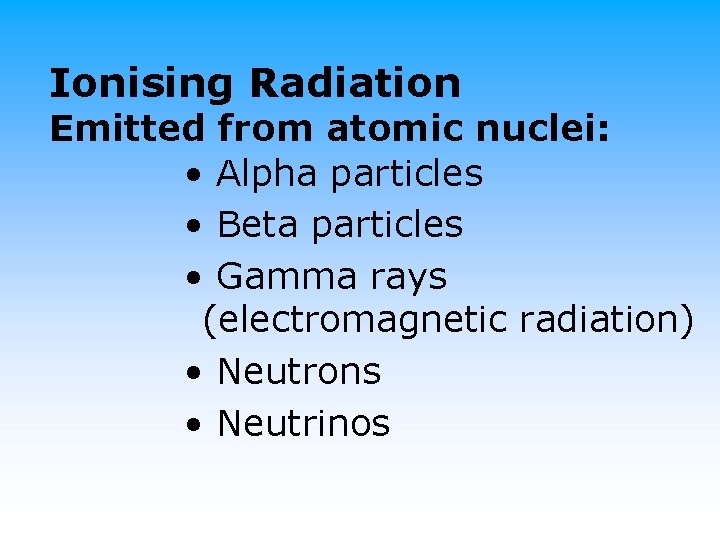 Ionising Radiation
Emitted from atomic nuclei:

• Alpha particles
• Beta particles
• Gamma rays (electromagnetic radiation)
• Neutrons
• Neutrinos